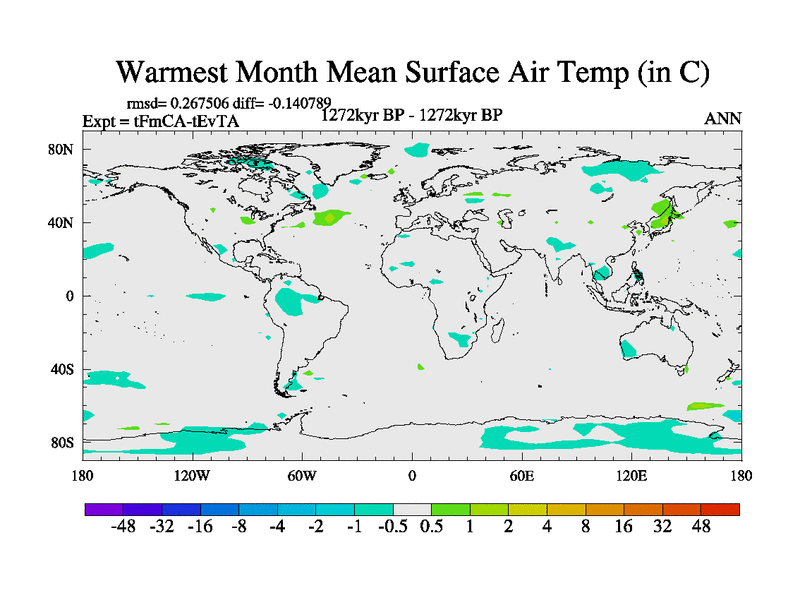 Warmest Month Mean Surface Air Temp (in C)

rmsd= 0.267506 diff= -0.140789
Expt = tFmCA-tEvTA
1272kyr BP - 1272kyr BP
ANN

80N
40N
0
40S
80S

180
120W
60W
0
60E
120E
180

-48 -32 -16 -8 -4 -2 -1 -0.5 0.5 1 2 4 8 16 32 48